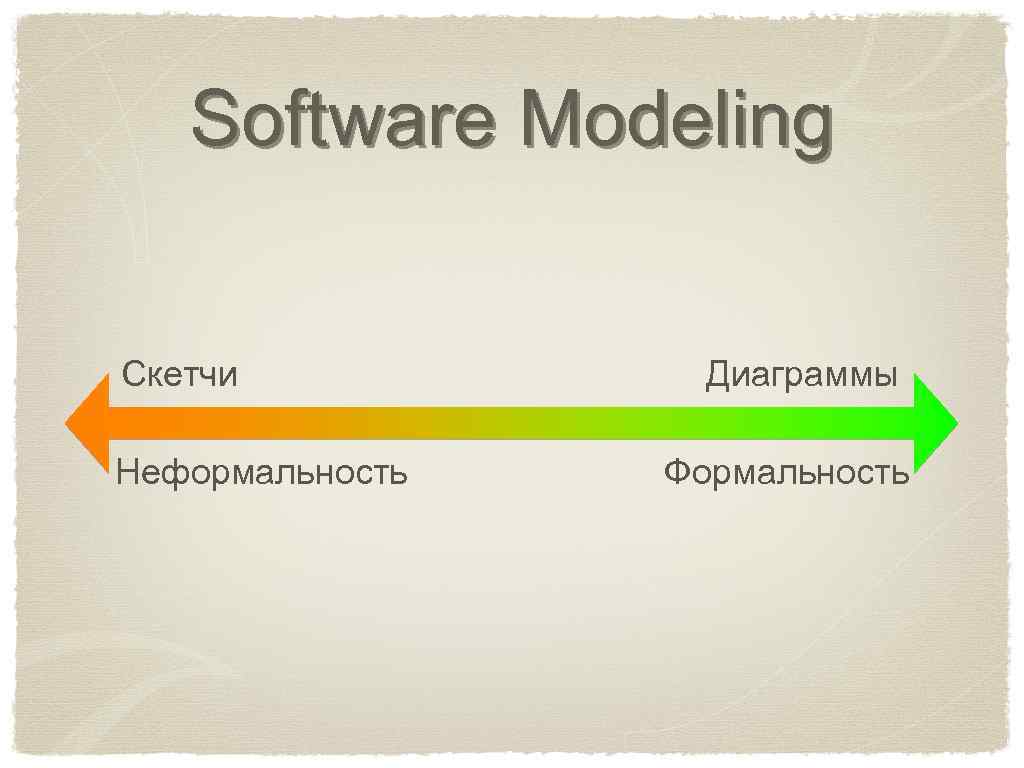 Software Modeling

Скетчи

Диаграммы

Неформальность

Формальность